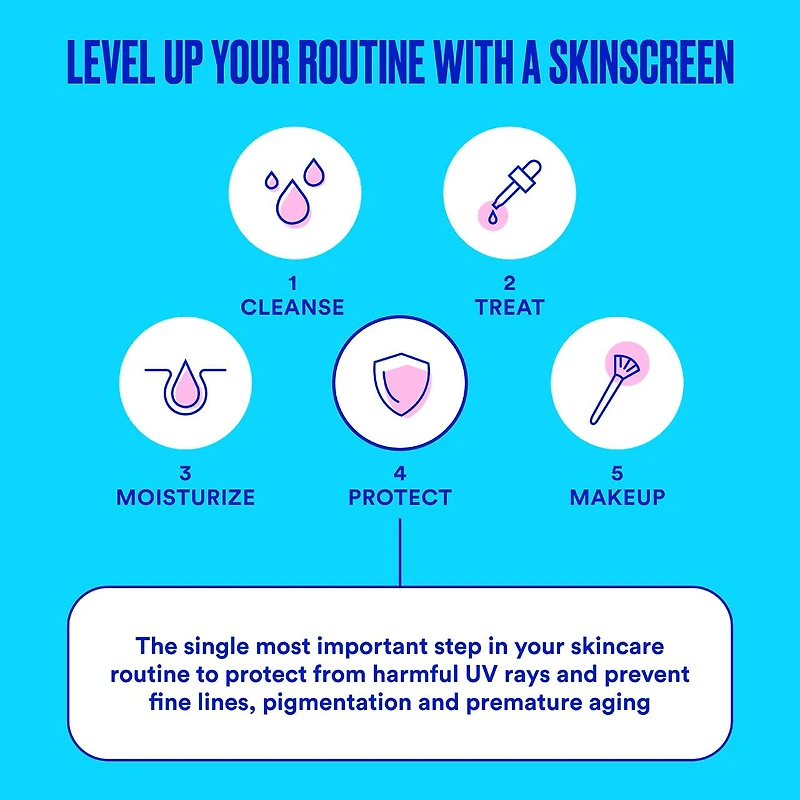 LEVEL UP YOUR ROUTINE WITH A SKINSCREEN

1
CLEANSE

2
TREAT

3
MOISTURIZE

4
PROTECT

5
MAKEUP

The single most important step in your skincare routine to protect from harmful UV rays and prevent fine lines, pigmentation and premature aging